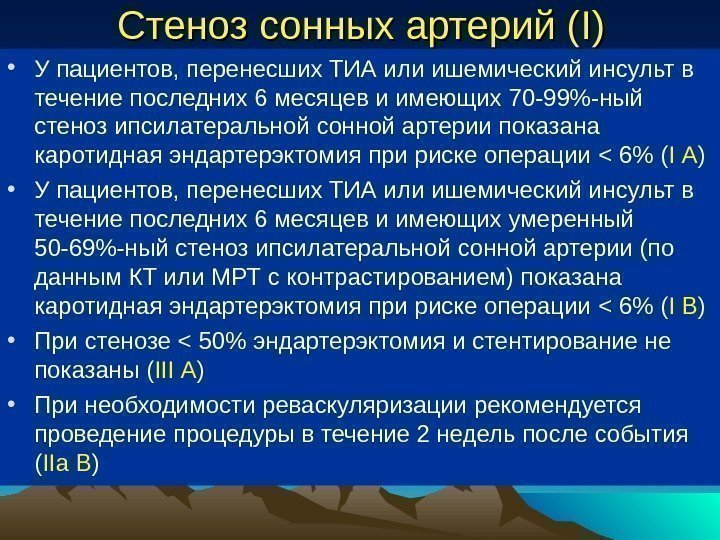 Стеноз сонных артерий (I)

• У пациентов, перенесших ТИА или ишемический инсульт в течение последних 6 месяцев и имеющих 70-99%-ный стеноз ипсилатеральной сонной артерии показана каротидная эндартерэктомия при риске операции < 6% (I A)

• У пациентов, перенесших ТИА или ишемический инсульт в течение последних 6 месяцев и имеющих умеренный 50-69%-ный стеноз ипсилатеральной сонной артерии (по данным КТ или МРТ с контрастированием) показана каротидная эндартерэктомия при риске операции < 6% (I B)

• При стенозе < 50% эндартерэктомия и стентирование не показаны (III A)

• При необходимости реваскуляризации рекомендуется проведение процедуры в течение 2 недель после события (IIa B)